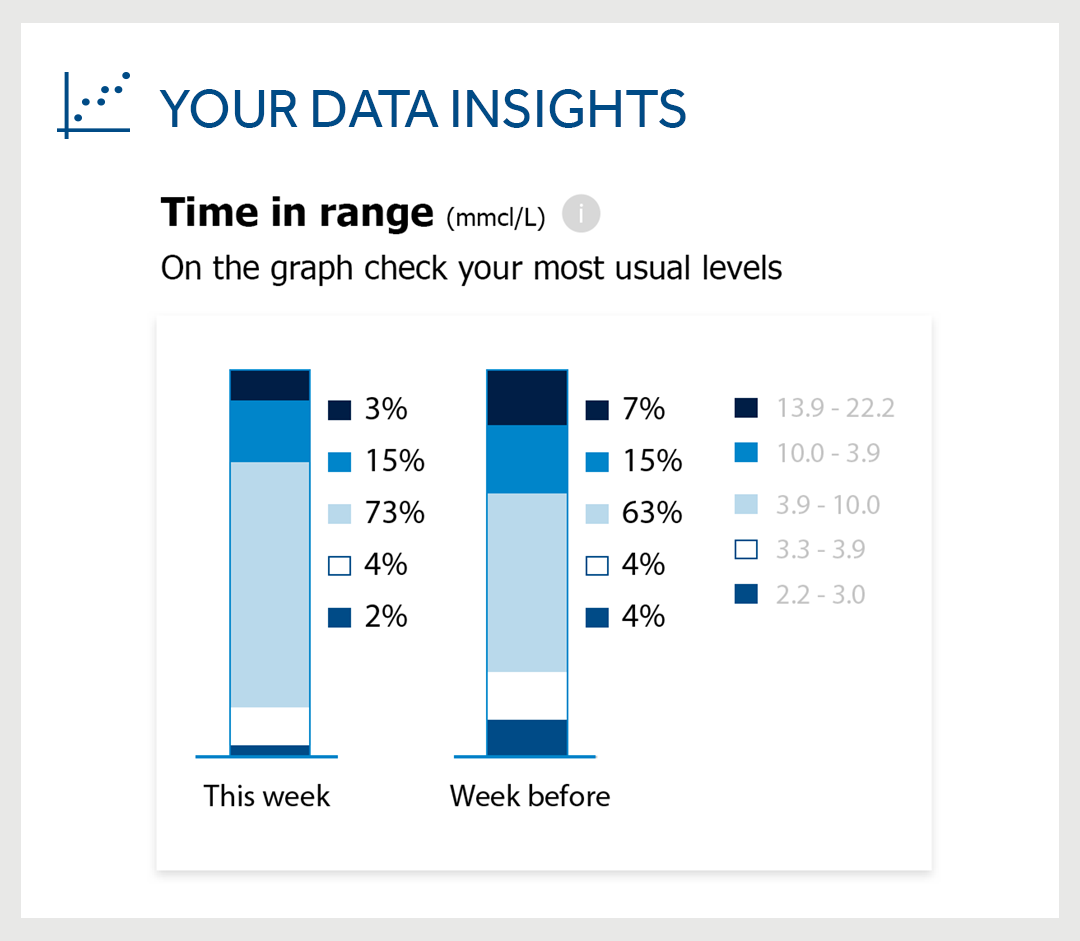 YOUR DATA INSIGHTS

Time in range (mmcl/L) i

On the graph check your most usual levels

3%
15%
73%
4%
2%

This week

7%
15%
63%
4%
4%

Week before

13.9 - 22.2
10.0 - 3.9
3.9 - 10.0
3.3 - 3.9
2.2 - 3.0